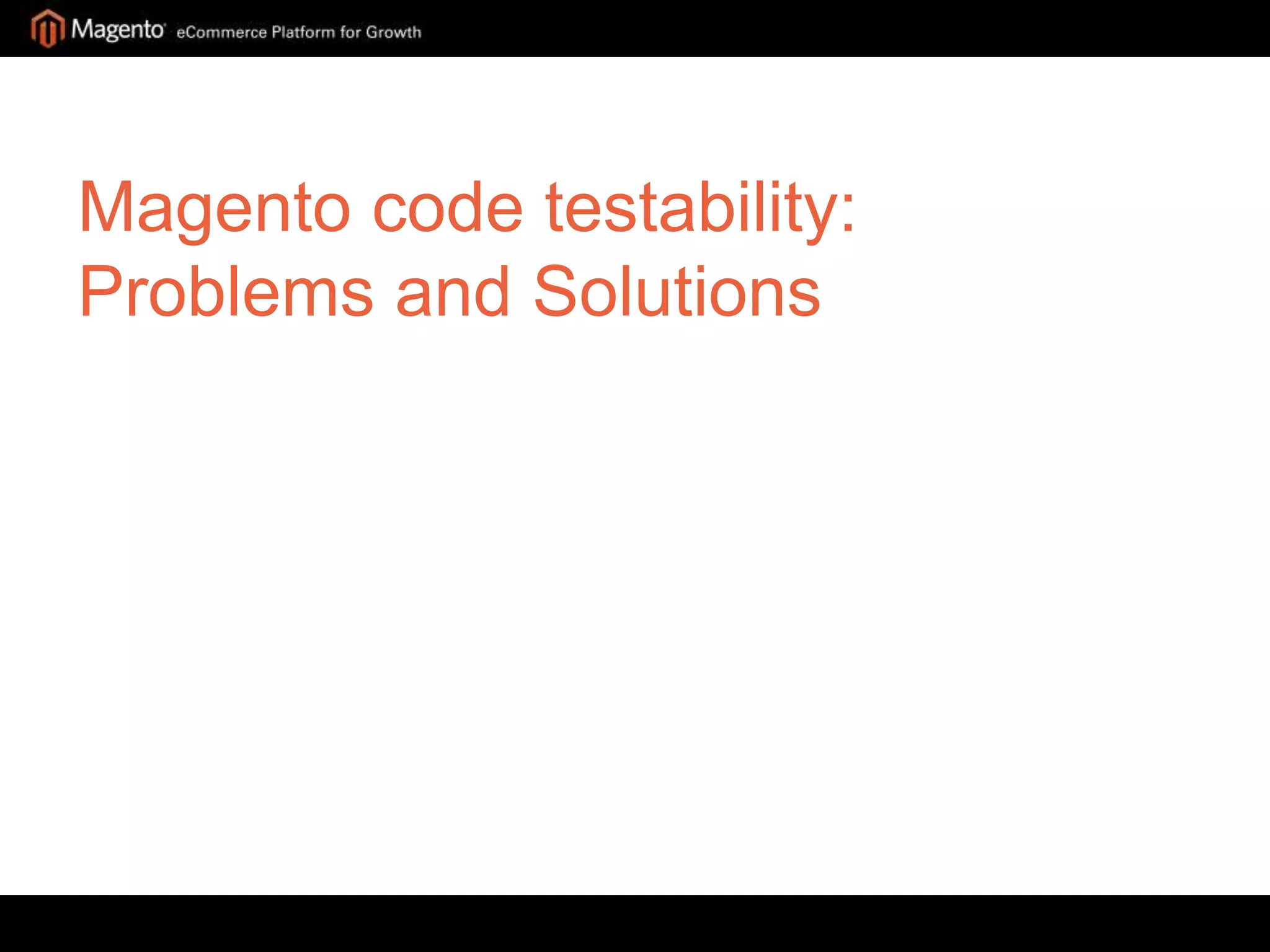 Magento eCommerce Platform for Growth

Magento code testability: Problems and Solutions